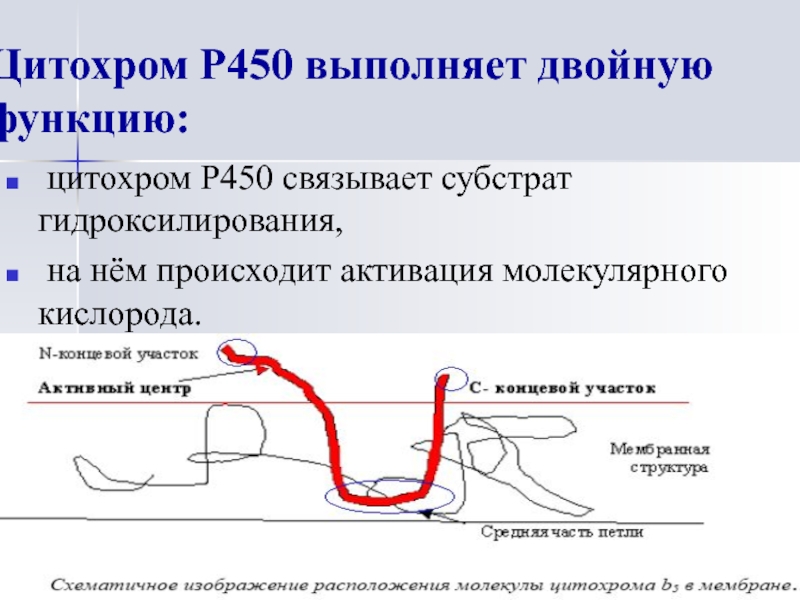 Цитохром Р450 выполняет двойную функцию:

цитохром Р450 связывает субстрат гидроксилирования,

на нём происходит активация молекулярного кислорода.

N-концевой участок

Активный центр

С- концевой участок

Мембранная структура

Средняя часть петли

Схематичное изображение расположения молекулы цитохрома $b_5$ в мембране.